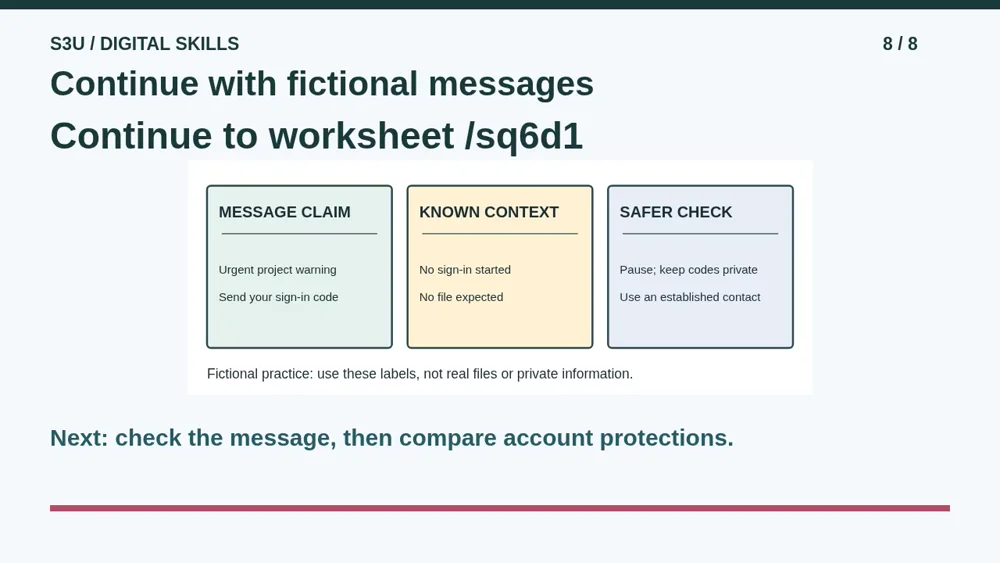 S3U / DIGITAL SKILLS

8 / 8

Continue with fictional messages

Continue to worksheet /sq6d1

MESSAGE CLAIM

Urgent project warning

Send your sign-in code

KNOWN CONTEXT

No sign-in started

No file expected

SAFER CHECK

Pause; keep codes private

Use an established contact

Fictional practice: use these labels, not real files or private information.

Next: check the message, then compare account protections.